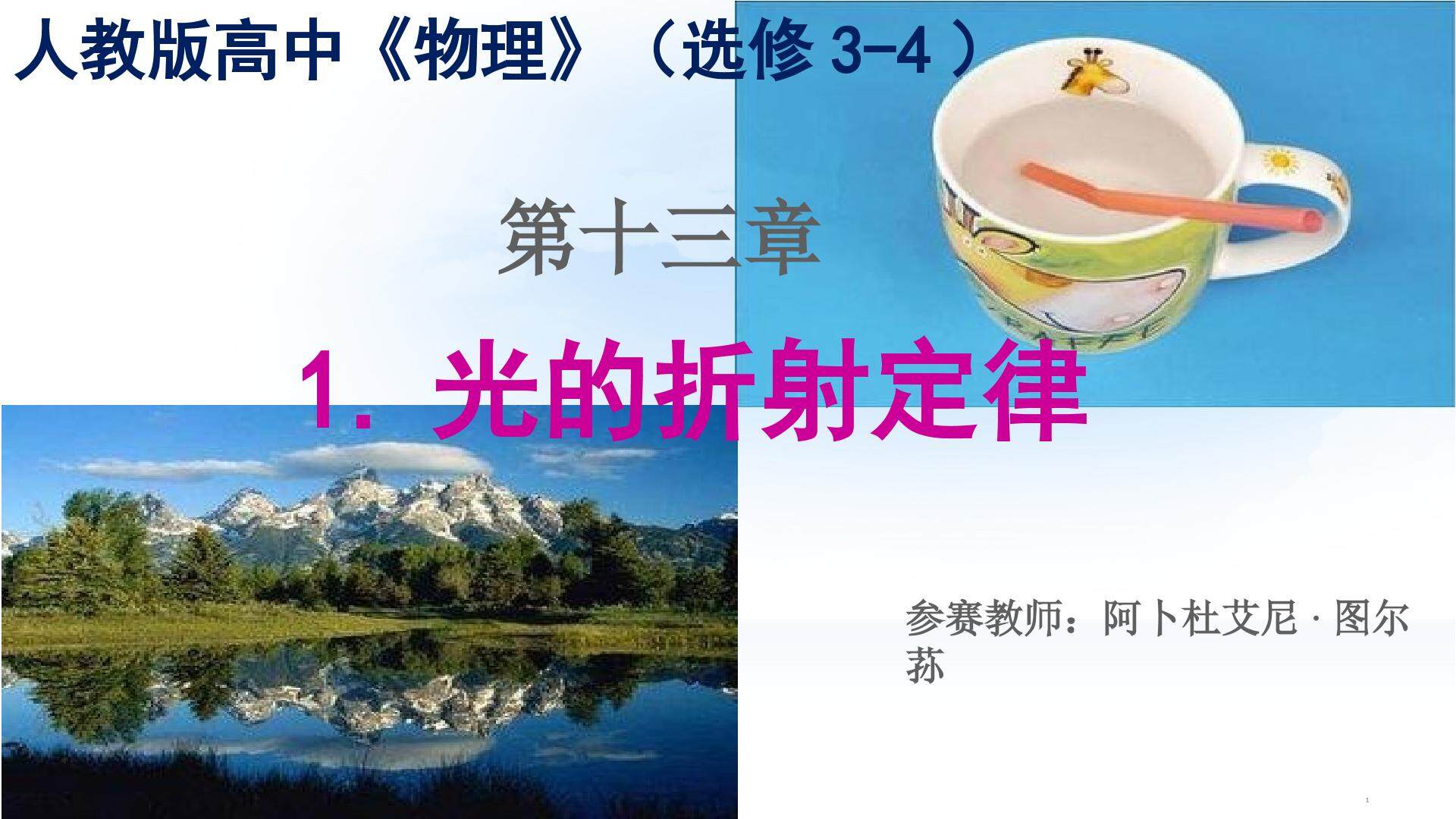 人教版高中《物理》（选修 3-4 ）

第十三章

1. 光的折射定律

参赛教师：阿卜杜艾尼 · 图尔荪

1